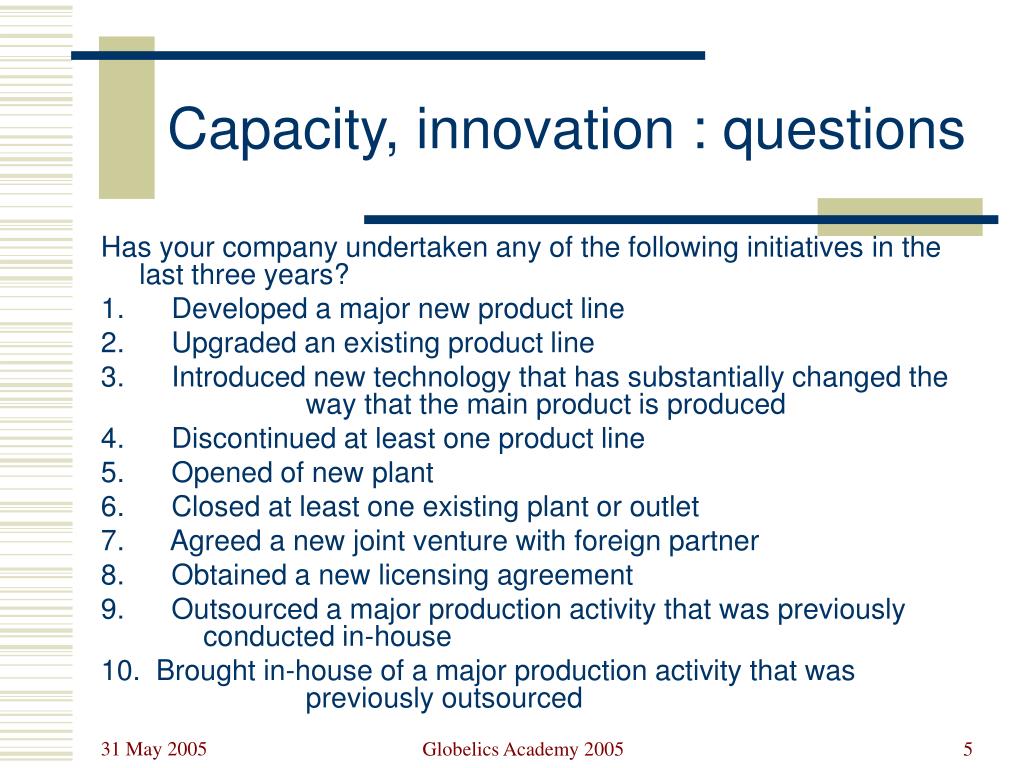 Capacity, innovation : questions

Has your company undertaken any of the following initiatives in the last three years?

1. Developed a major new product line
2. Upgraded an existing product line
3. Introduced new technology that has substantially changed the way that the main product is produced
4. Discontinued at least one product line
5. Opened of new plant
6. Closed at least one existing plant or outlet
7. Agreed a new joint venture with foreign partner
8. Obtained a new licensing agreement
9. Outsourced a major production activity that was previously conducted in-house
10. Brought in-house of a major production activity that was previously outsourced

31 May 2005

Globelics Academy 2005

5